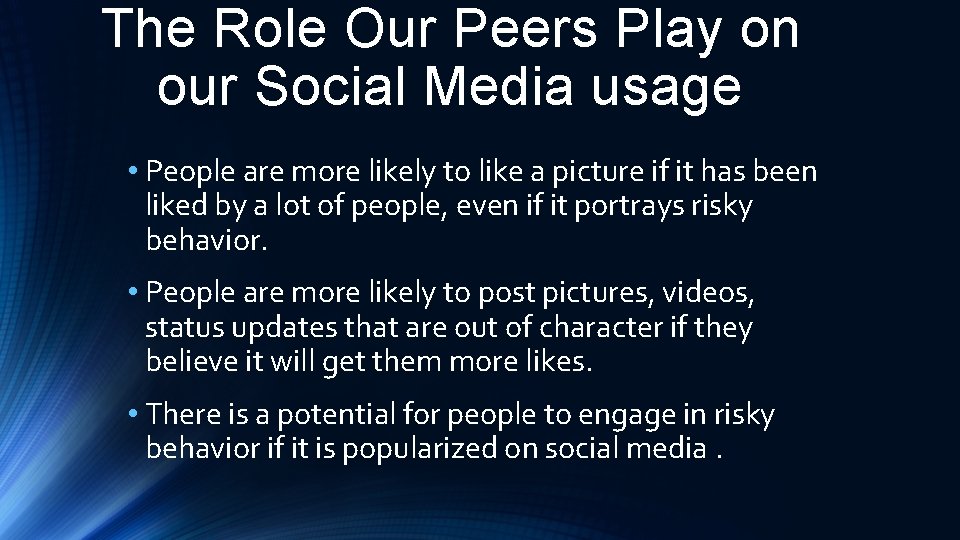 The Role Our Peers Play on our Social Media usage

• People are more likely to like a picture if it has been liked by a lot of people, even if it portrays risky behavior.

• People are more likely to post pictures, videos, status updates that are out of character if they believe it will get them more likes.

• There is a potential for people to engage in risky behavior if it is popularized on social media .